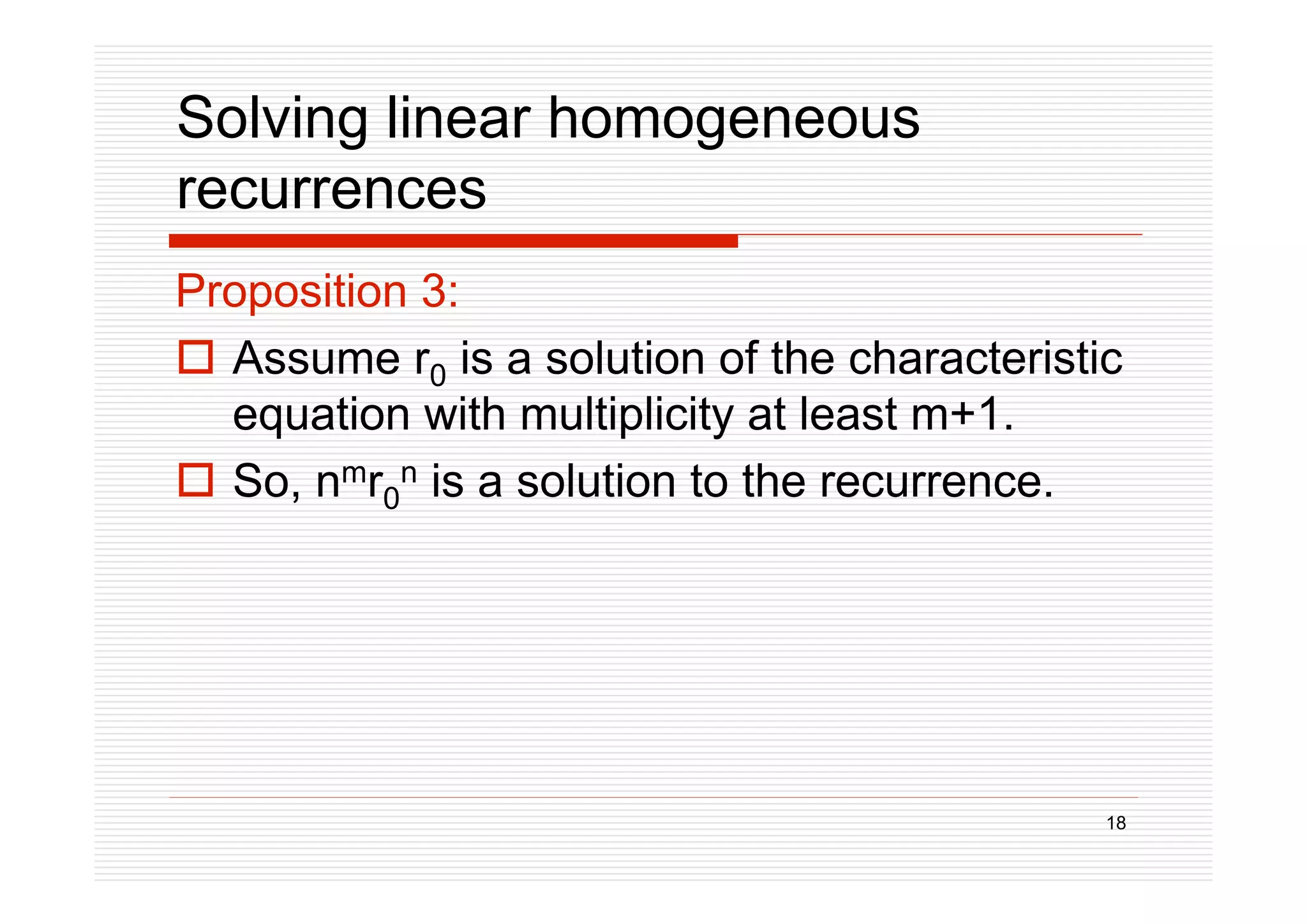 Solving linear homogeneous recurrences

Proposition 3:

Assume $r_0$ is a solution of the characteristic equation with multiplicity at least m+1.

So, $n^m r_0^n$ is a solution to the recurrence.

18